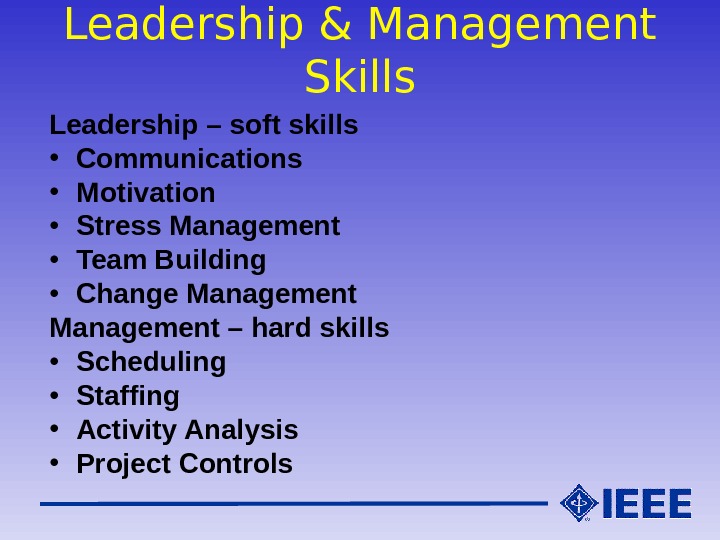 Leadership & Management Skills

Leadership – soft skills
• Communications
• Motivation
• Stress Management
• Team Building
• Change Management
Management – hard skills
• Scheduling
• Staffing
• Activity Analysis
• Project Controls

IEEE